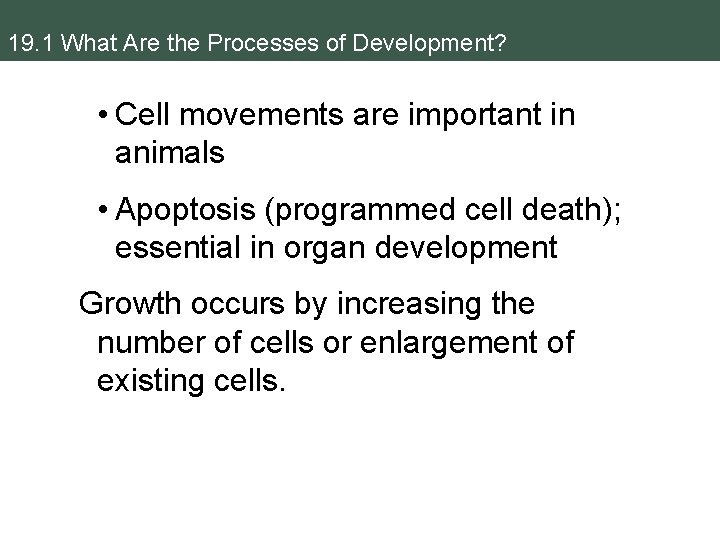 19.1 What Are the Processes of Development?

• Cell movements are important in animals

• Apoptosis (programmed cell death); essential in organ development

Growth occurs by increasing the number of cells or enlargement of existing cells.